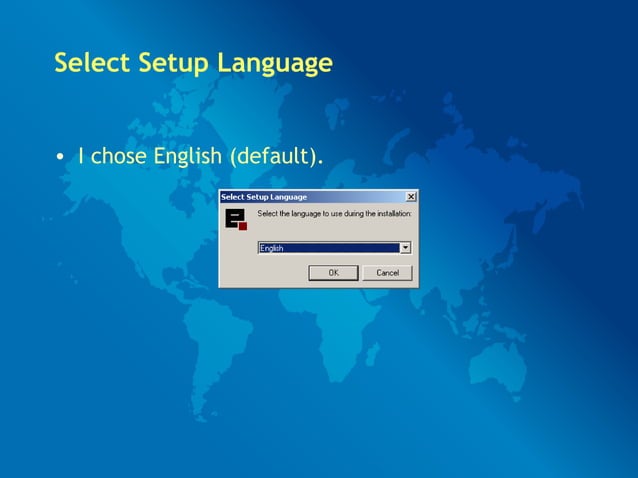 Select Setup Language

• I chose English (default).

Select Setup Language

Select the language to use during the installation:

English

OK

Cancel